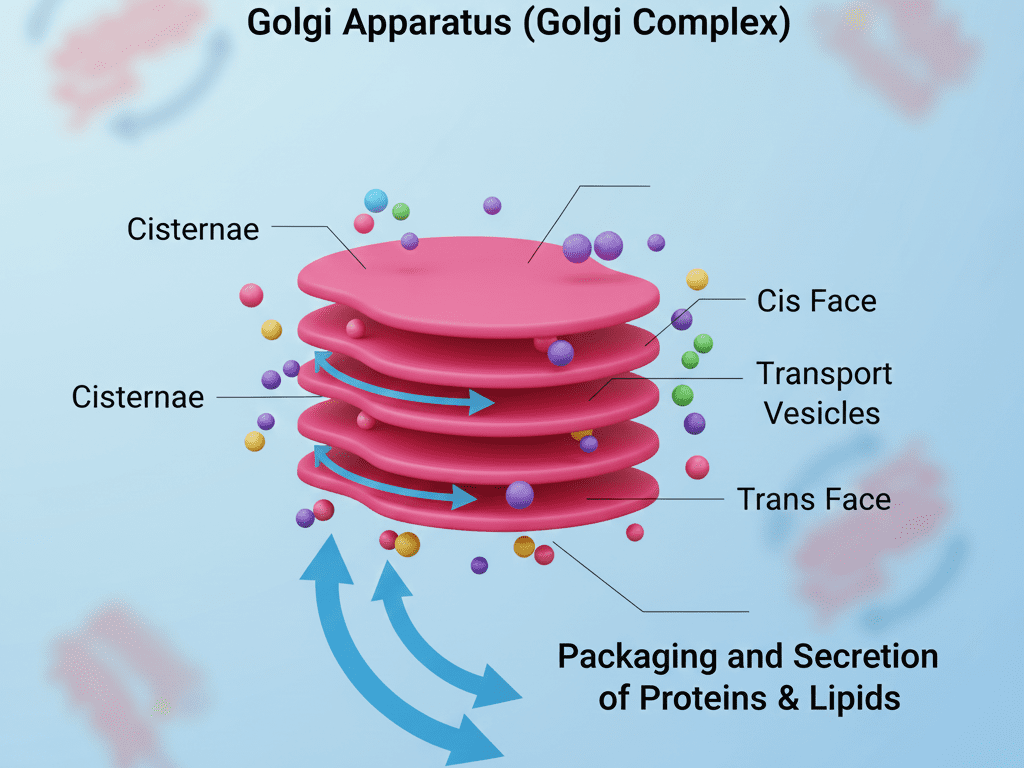 Golgi Apparatus (Golgi Complex)

Cisternae

Cis Face

Cisternae

Transport Vesicles

Trans Face

Packaging and Secretion of Proteins & Lipids